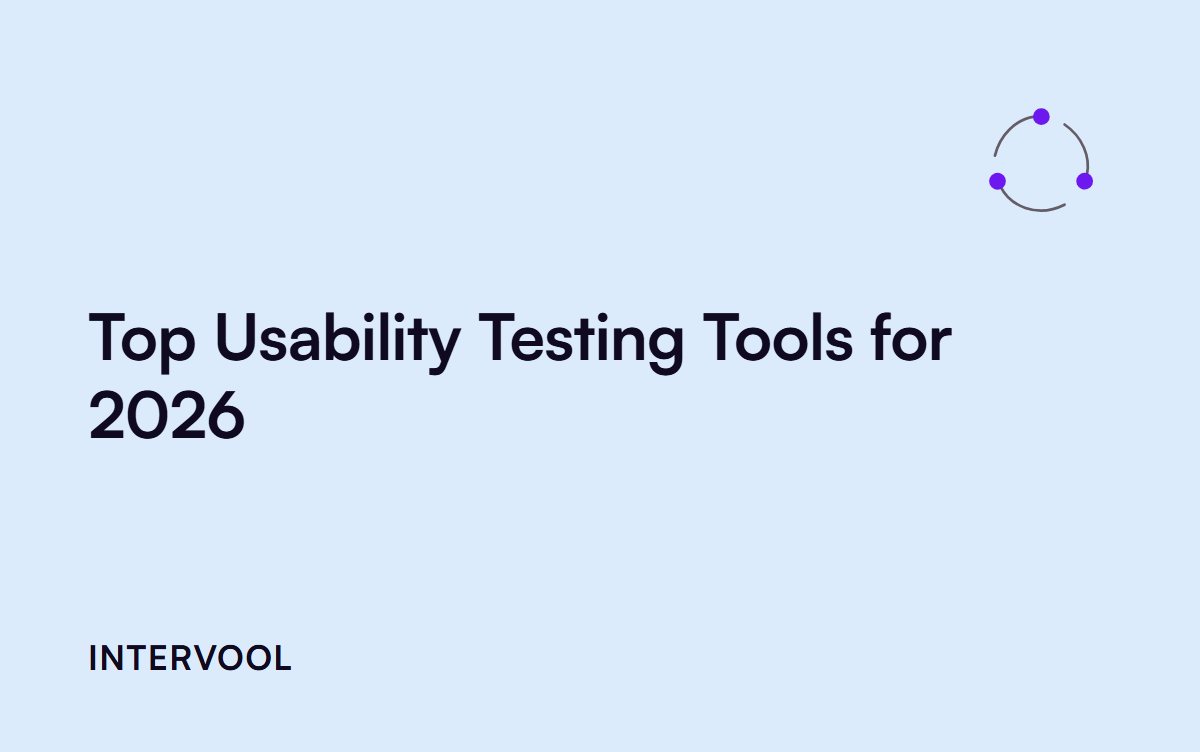 Top Usability Testing Tools for 2026

INTERVOOL